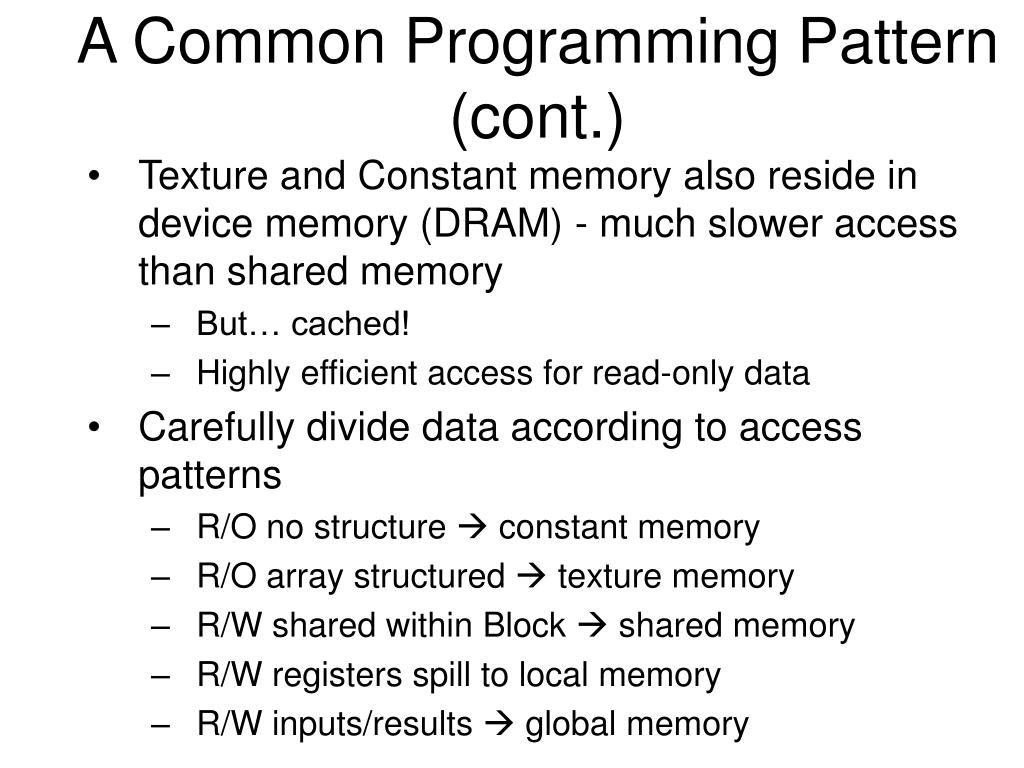 A Common Programming Pattern (cont.)

• Texture and Constant memory also reside in device memory (DRAM) - much slower access than shared memory
– But… cached!
– Highly efficient access for read-only data

• Carefully divide data according to access patterns
– R/O no structure → constant memory
– R/O array structured → texture memory
– R/W shared within Block → shared memory
– R/W registers spill to local memory
– R/W inputs/results → global memory